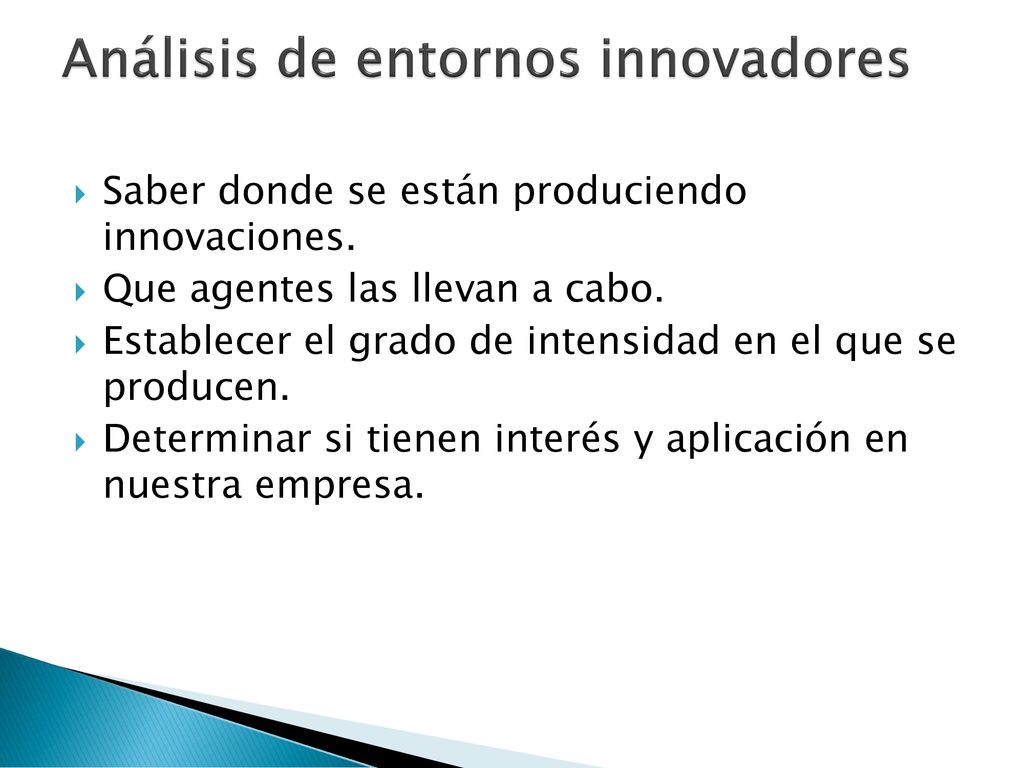 Análisis de entornos innovadores

Saber donde se están produciendo innovaciones.

Que agentes las llevan a cabo.

Establecer el grado de intensidad en el que se producen.

Determinar si tienen interés y aplicación en nuestra empresa.